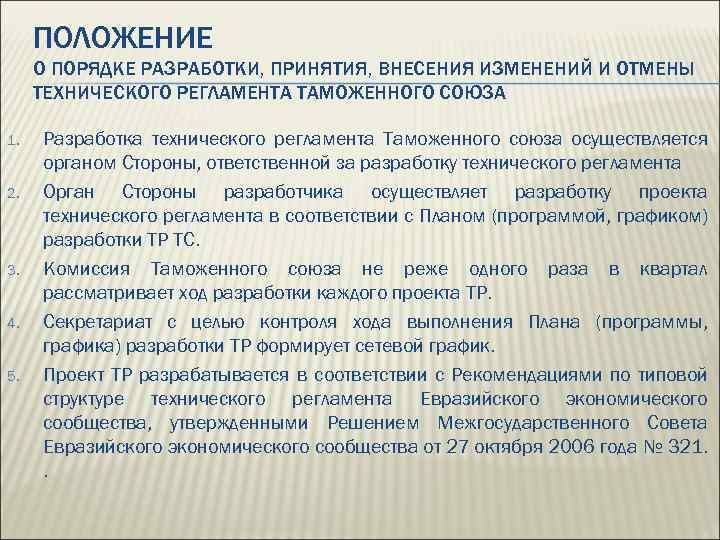 ПОЛОЖЕНИЕ
О ПОРЯДКЕ РАЗРАБОТКИ, ПРИНЯТИЯ, ВНЕСЕНИЯ ИЗМЕНЕНИЙ И ОТМЕНЫ ТЕХНИЧЕСКОГО РЕГЛАМЕНТА ТАМОЖЕННОГО СОЮЗА

1. Разработка технического регламента Таможенного союза осуществляется органом Стороны, ответственной за разработку технического регламента
2. Орган Стороны разработчика осуществляет разработку проекта технического регламента в соответствии с Планом (программой, графиком) разработки ТР ТС.
3. Комиссия Таможенного союза не реже одного раза в квартал рассматривает ход разработки каждого проекта ТР.
4. Секретариат с целью контроля хода выполнения Плана (программы, графика) разработки ТР формирует сетевой график.
5. Проект ТР разрабатывается в соответствии с Рекомендациями по типовой структуре технического регламента Евразийского экономического сообщества, утвержденными Решением Межгосударственного Совета Евразийского экономического сообщества от 27 октября 2006 года № 321.
.